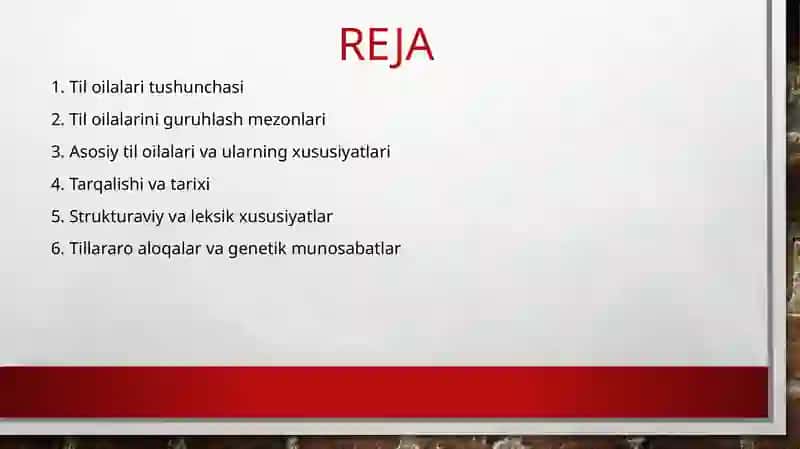 REJA

1. Til oilalari tushunchasi
2. Til oilalarini guruhlash mezonlari
3. Asosiy til oilalari va ularning xususiyatlari
4. Tarqalishi va tarixi
5. Strukturaviy va leksik xususiyatlar
6. Tillararo aloqalar va genetik munosabatlar